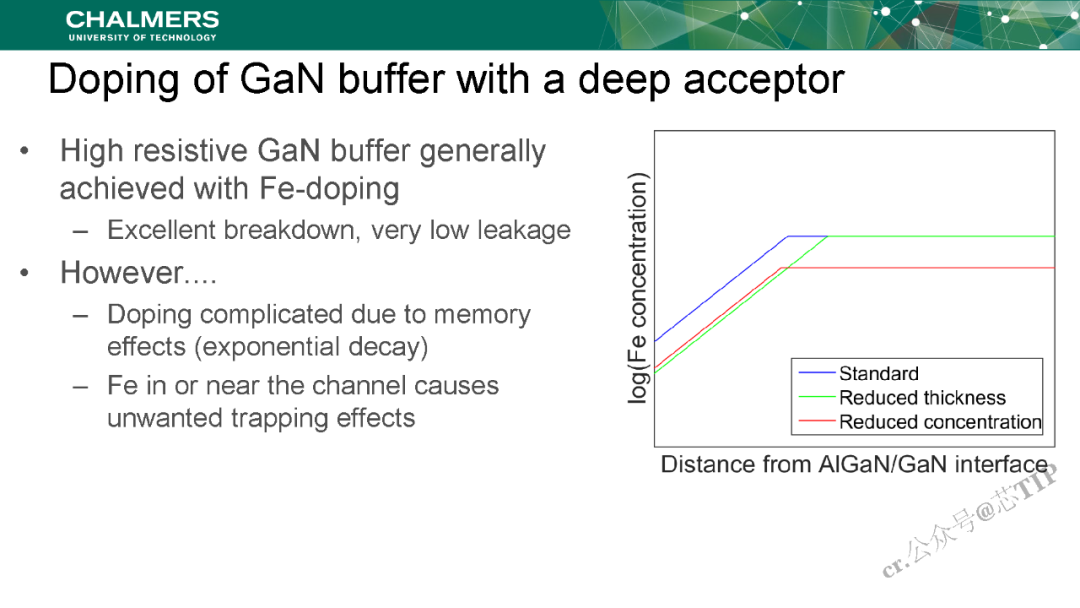 CHALMERS
UNIVERSITY OF TECHNOLOGY

Doping of GaN buffer with a deep acceptor

• High resistive GaN buffer generally achieved with Fe-doping
– Excellent breakdown, very low leakage
• However....
– Doping complicated due to memory effects (exponential decay)
– Fe in or near the channel causes unwanted trapping effects

log(Fe concentration)

Standard
Reduced thickness
Reduced concentration

Distance from AlGaN/GaN interface

cr.公众号@芯TIP